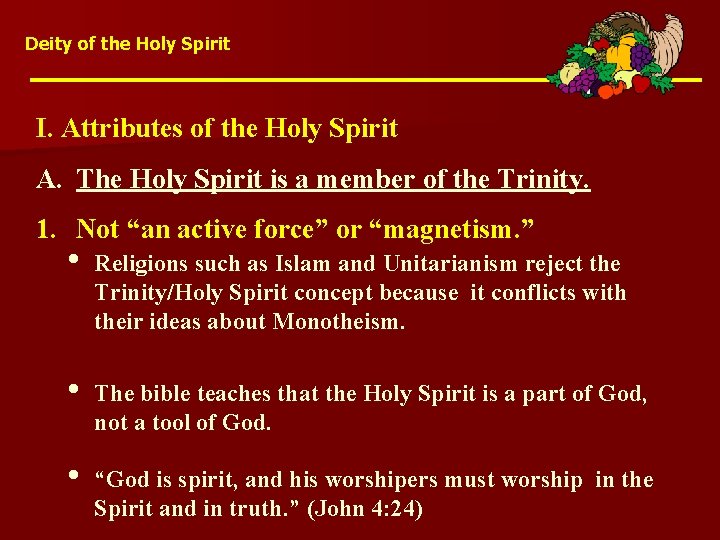 Deity of the Holy Spirit

I. Attributes of the Holy Spirit

A. The Holy Spirit is a member of the Trinity.

1. Not “an active force” or “magnetism.”

• Religions such as Islam and Unitarianism reject the Trinity/Holy Spirit concept because it conflicts with their ideas about Monotheism.

• The bible teaches that the Holy Spirit is a part of God, not a tool of God.

• “God is spirit, and his worshipers must worship in the Spirit and in truth.” (John 4:24)